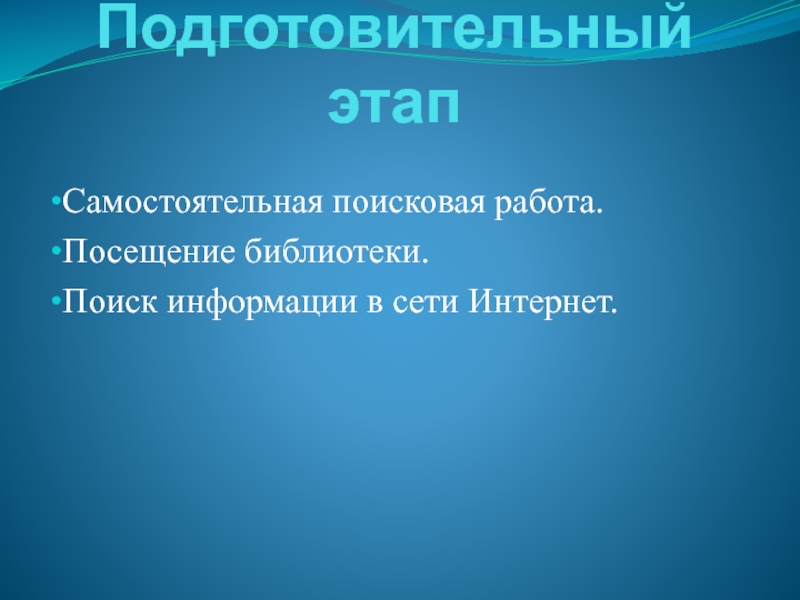 Подготовительный этап

•Самостоятельная поисковая работа.
•Посещение библиотеки.
•Поиск информации в сети Интернет.